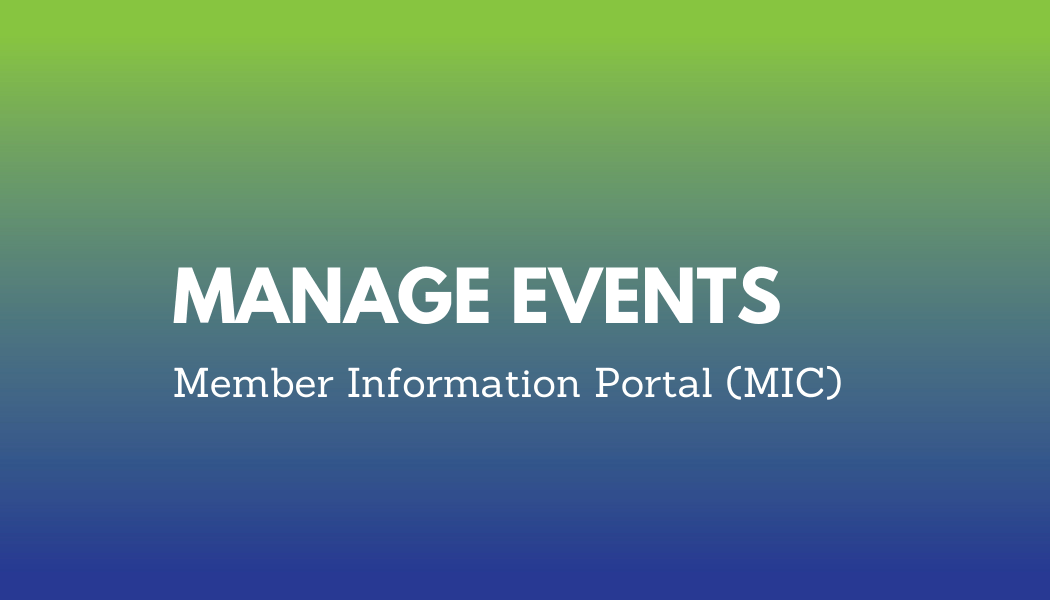 MANAGE EVENTS

Member Information Portal (MIC)